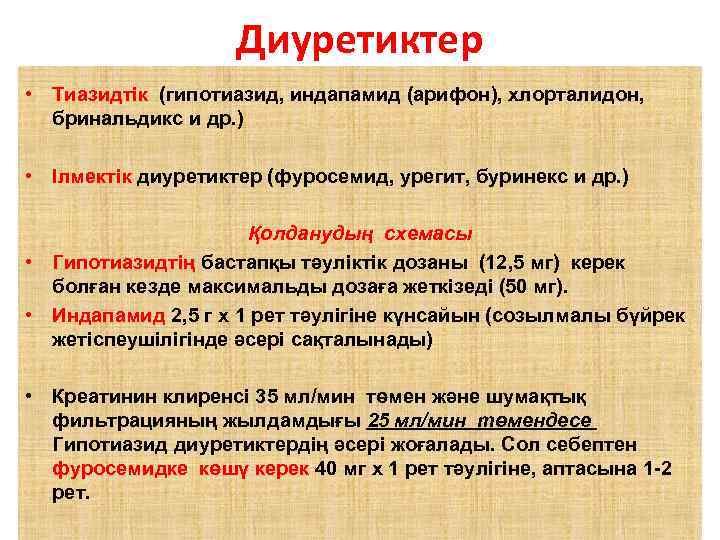 Диуретиктер

• Тиазидтік (гипотиазид, индапамид (арифон), хлорталидон, бринальдикс и др.)

• Ілмектік диуретиктер (фуросемид, урегит, буринекс и др.)

Қолданудың схемасы

• Гипотиазидтің бастапқы тәуліктік дозаны (12,5 мг) керек болған кезде максимальды дозаға жеткізеді (50 мг).

• Индапамид 2,5 г х 1 рет тәулігіне күнсайын (созылмалы бүйрек жетіспеушілігінде әсері сақталынады)

• Креатинин клиренсі 35 мл/мин төмен және шумақтық фильтрацияның жылдамдығы 25 мл/мин төмендесе Гипотиазид диуретиктердің әсері жоғалады. Сол себептен фуросемидке көшу керек 40 мг х 1 рет тәулігіне, аптасына 1-2 рет.